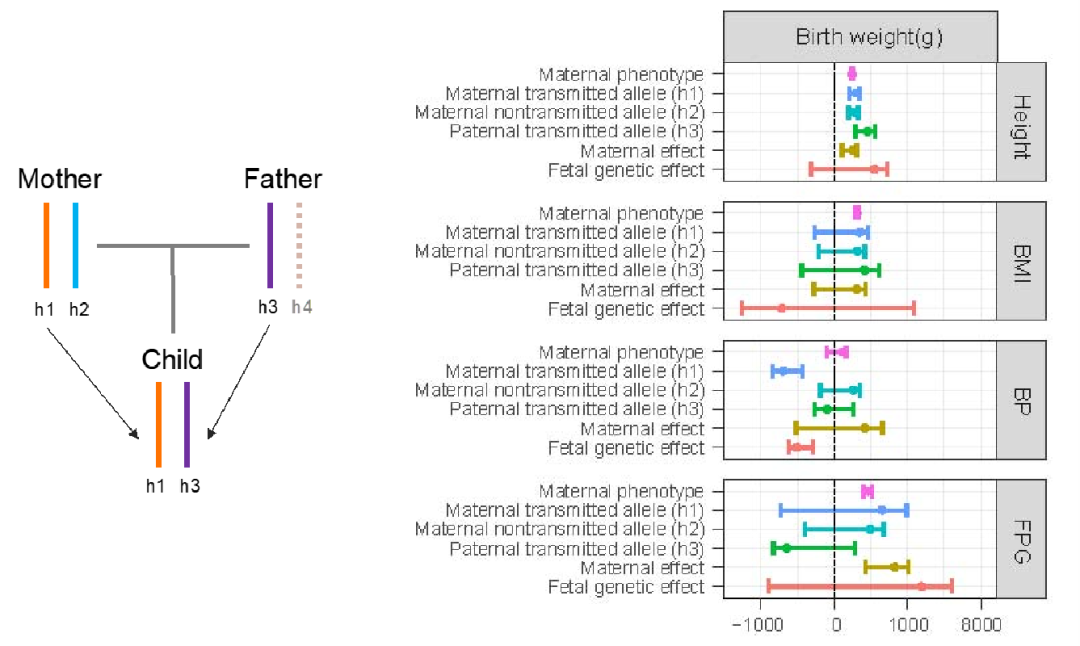 Mother

Father

h1 h2

h3 h4

Child

h1 h3

Birth weight(g)

Maternal phenotype
Maternal transmitted allele (h1)
Maternal nontransmitted allele (h2)
Paternal transmitted allele (h3)
Maternal effect
Fetal genetic effect

Height

Maternal phenotype
Maternal transmitted allele (h1)
Maternal nontransmitted allele (h2)
Paternal transmitted allele (h3)
Maternal effect
Fetal genetic effect

BMI

Maternal phenotype
Maternal transmitted allele (h1)
Maternal nontransmitted allele (h2)
Paternal transmitted allele (h3)
Maternal effect
Fetal genetic effect

BP

Maternal phenotype
Maternal transmitted allele (h1)
Maternal nontransmitted allele (h2)
Paternal transmitted allele (h3)
Maternal effect
Fetal genetic effect

FPG

−1000 0 1000 8000